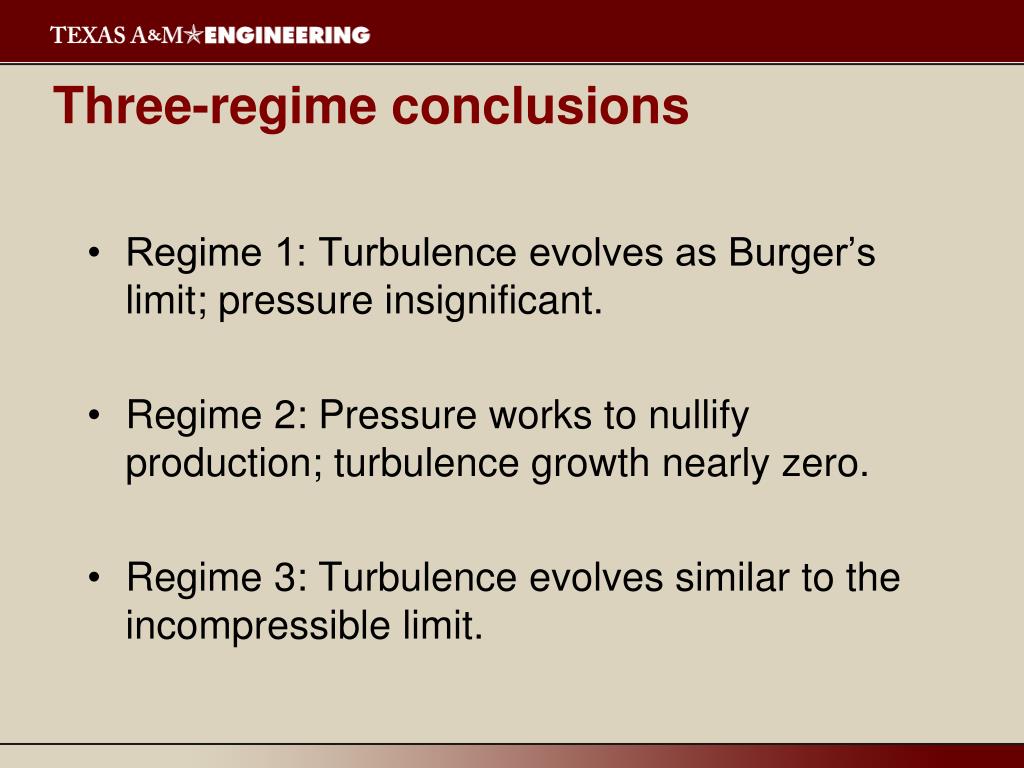 TEXAS A&M ENGINEERING

Three-regime conclusions

• Regime 1: Turbulence evolves as Burger’s limit; pressure insignificant.

• Regime 2: Pressure works to nullify production; turbulence growth nearly zero.

• Regime 3: Turbulence evolves similar to the incompressible limit.